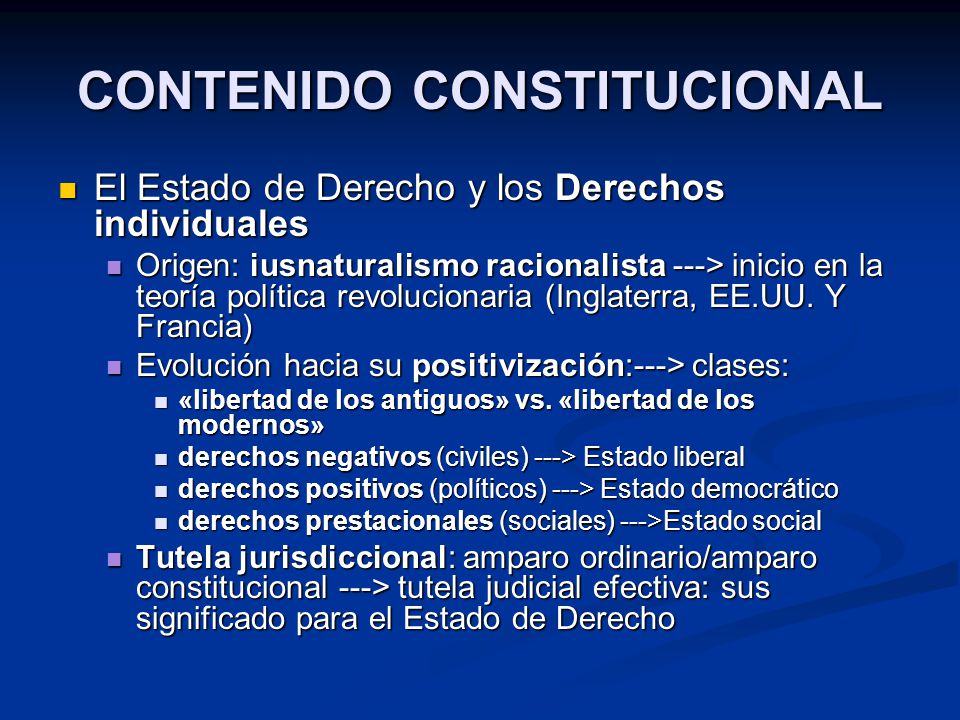 CONTENIDO CONSTITUCIONAL

El Estado de Derecho y los Derechos individuales

Origen: iusnaturalismo racionalista ---> inicio en la teoría política revolucionaria (Inglaterra, EE.UU. Y Francia)

Evolución hacia su positivización:---> clases:

«libertad de los antiguos» vs. «libertad de los modernos»

derechos negativos (civiles) ---> Estado liberal

derechos positivos (políticos) ---> Estado democrático

derechos prestacionales (sociales) --->Estado social

Tutela jurisdiccional: amparo ordinario/amparo constitucional ---> tutela judicial efectiva: sus significado para el Estado de Derecho